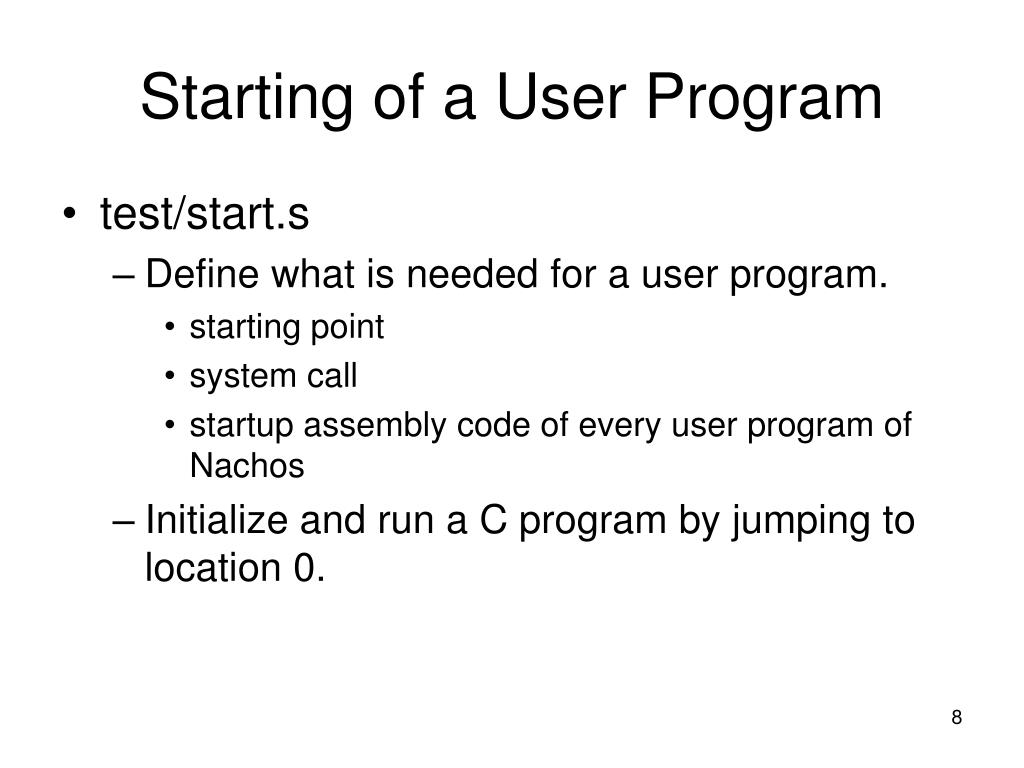 Starting of a User Program

• test/start.s
  – Define what is needed for a user program.
    • starting point
    • system call
    • startup assembly code of every user program of Nachos
  – Initialize and run a C program by jumping to location 0.

8